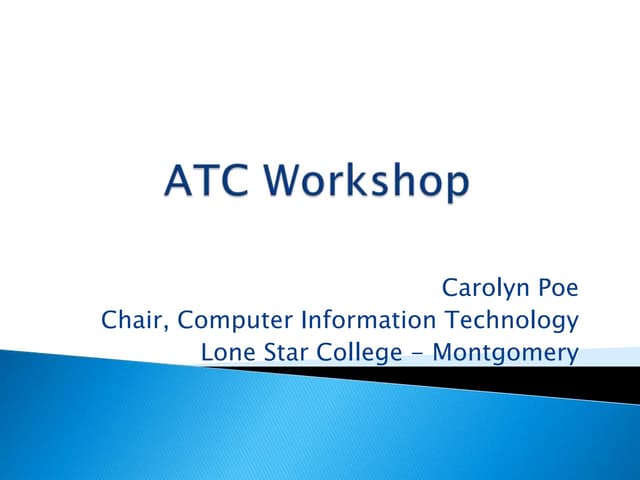 ATC Workshop

Carolyn Poe
Chair, Computer Information Technology
Lone Star College - Montgomery